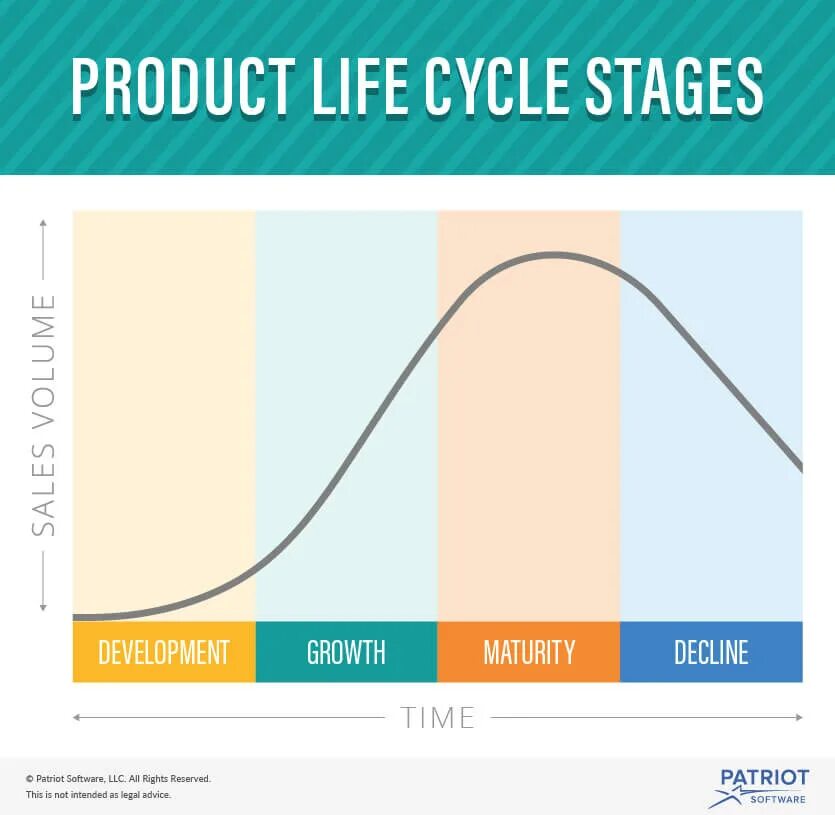 PRODUCT LIFE CYCLE STAGES

SALES VOLUME

DEVELOPMENT GROWTH MATURITY DECLINE

TIME

© Patriot Software, LLC. All Rights Reserved.
This is not intended as legal advice.

PATRIOT SOFTWARE